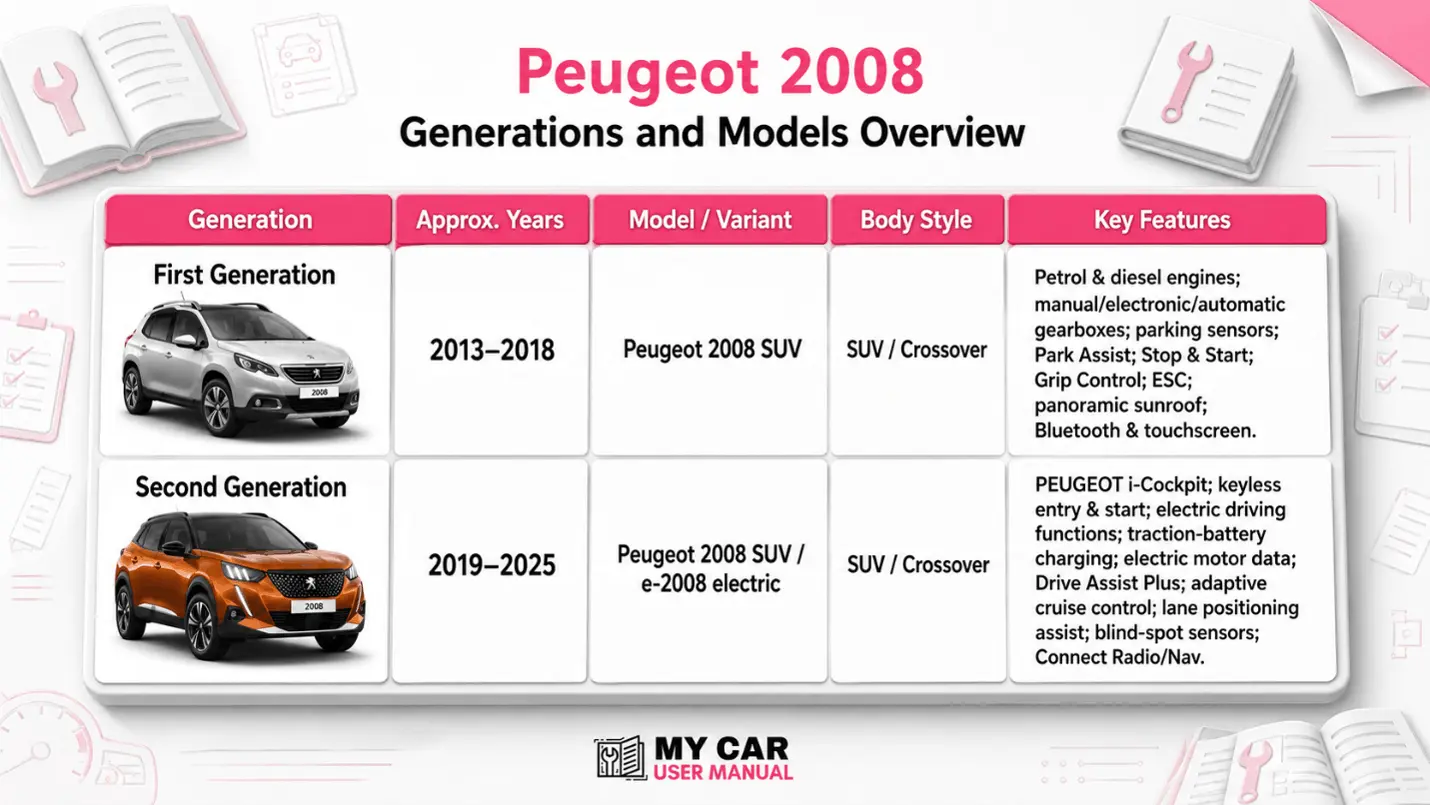 Peugeot 2008
Generations and Models Overview

| Generation | Approx. Years | Model / Variant | Body Style | Key Features |
|---|---|---|---|---|
| First Generation 2008 | 2013–2018 | Peugeot 2008 SUV | SUV / Crossover | Petrol & diesel engines; manual/electronic/automatic gearboxes; parking sensors; Park Assist; Stop & Start; Grip Control; ESC; panoramic sunroof; Bluetooth & touchscreen. |
| Second Generation 2008 | 2019–2025 | Peugeot 2008 SUV / e-2008 electric | SUV / Crossover | PEUGEOT i-Cockpit; keyless entry & start; electric driving functions; traction-battery charging; electric motor data; Drive Assist Plus; adaptive cruise control; lane positioning assist; blind-spot sensors; Connect Radio/Nav. |

MY CAR
USER MANUAL